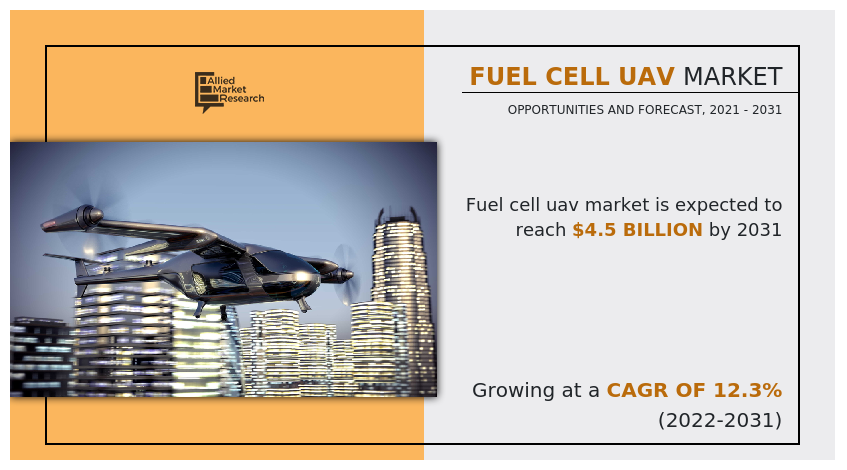 Allied Market Research

FUEL CELL UAV MARKET

OPPORTUNITIES AND FORECAST, 2021 - 2031

Fuel cell uav market is expected to reach $4.5 BILLION by 2031

Growing at a CAGR OF 12.3% (2022-2031)